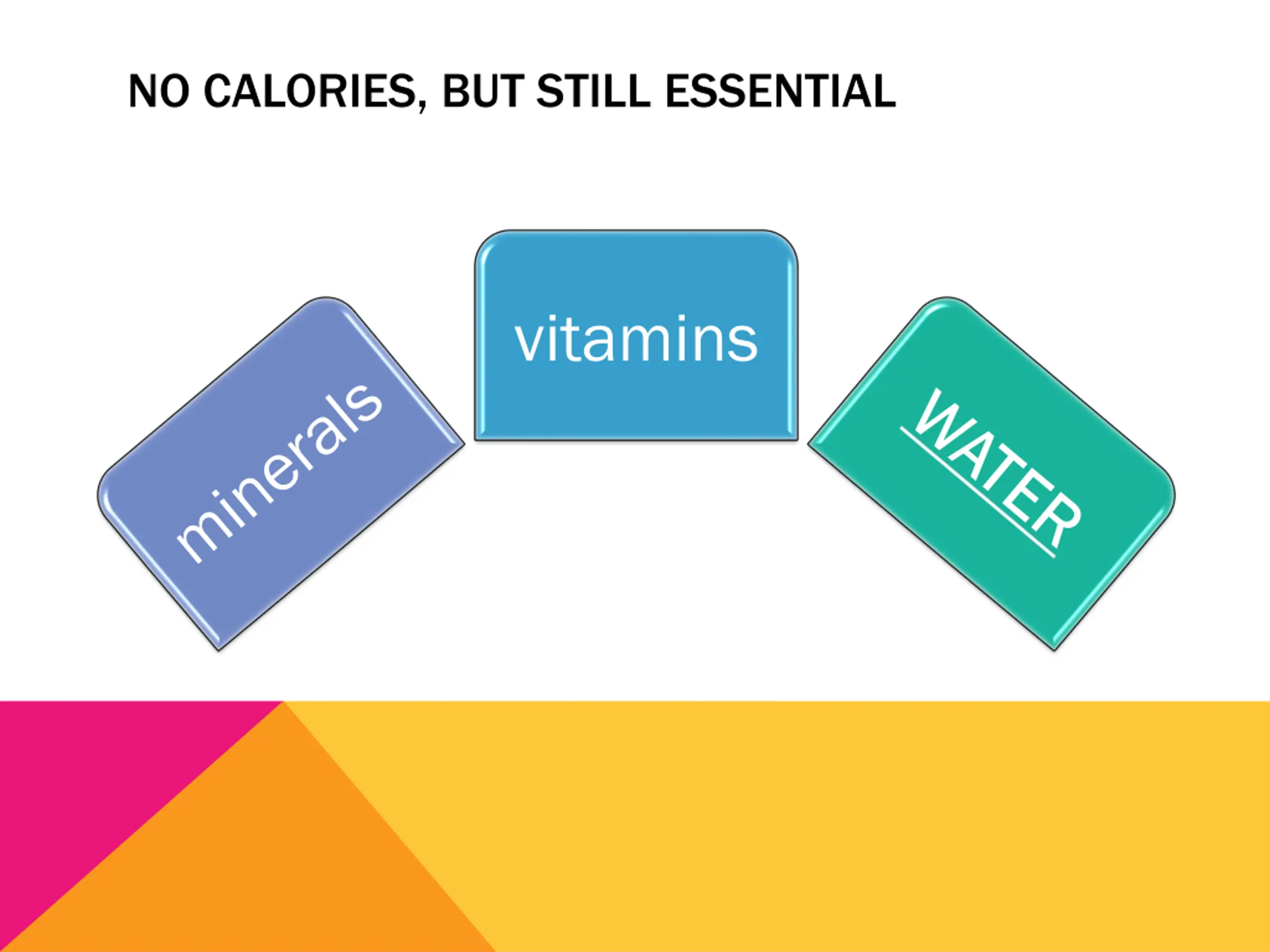 NO CALORIES, BUT STILL ESSENTIAL

minerals

vitamins

WATER